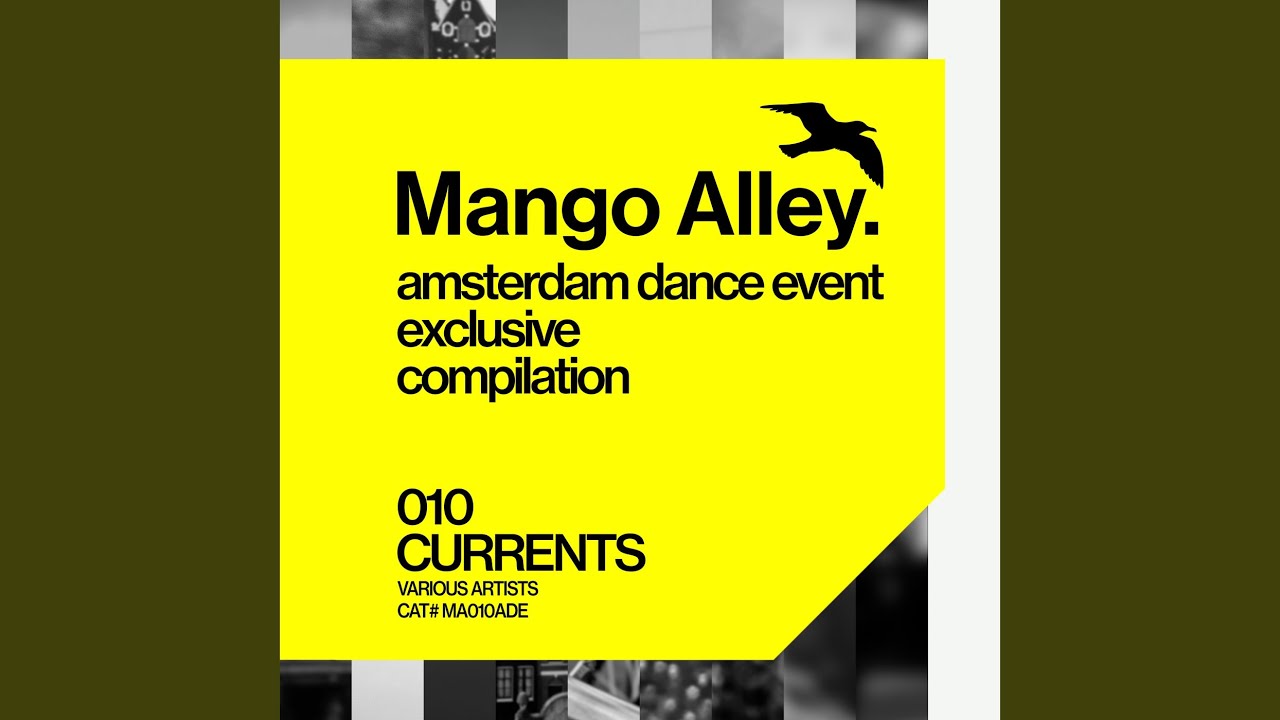 Mango Alley.
amsterdam dance event exclusive compilation

010
CURRENTS
VARIOUS ARTISTS
CAT# MA010ADE